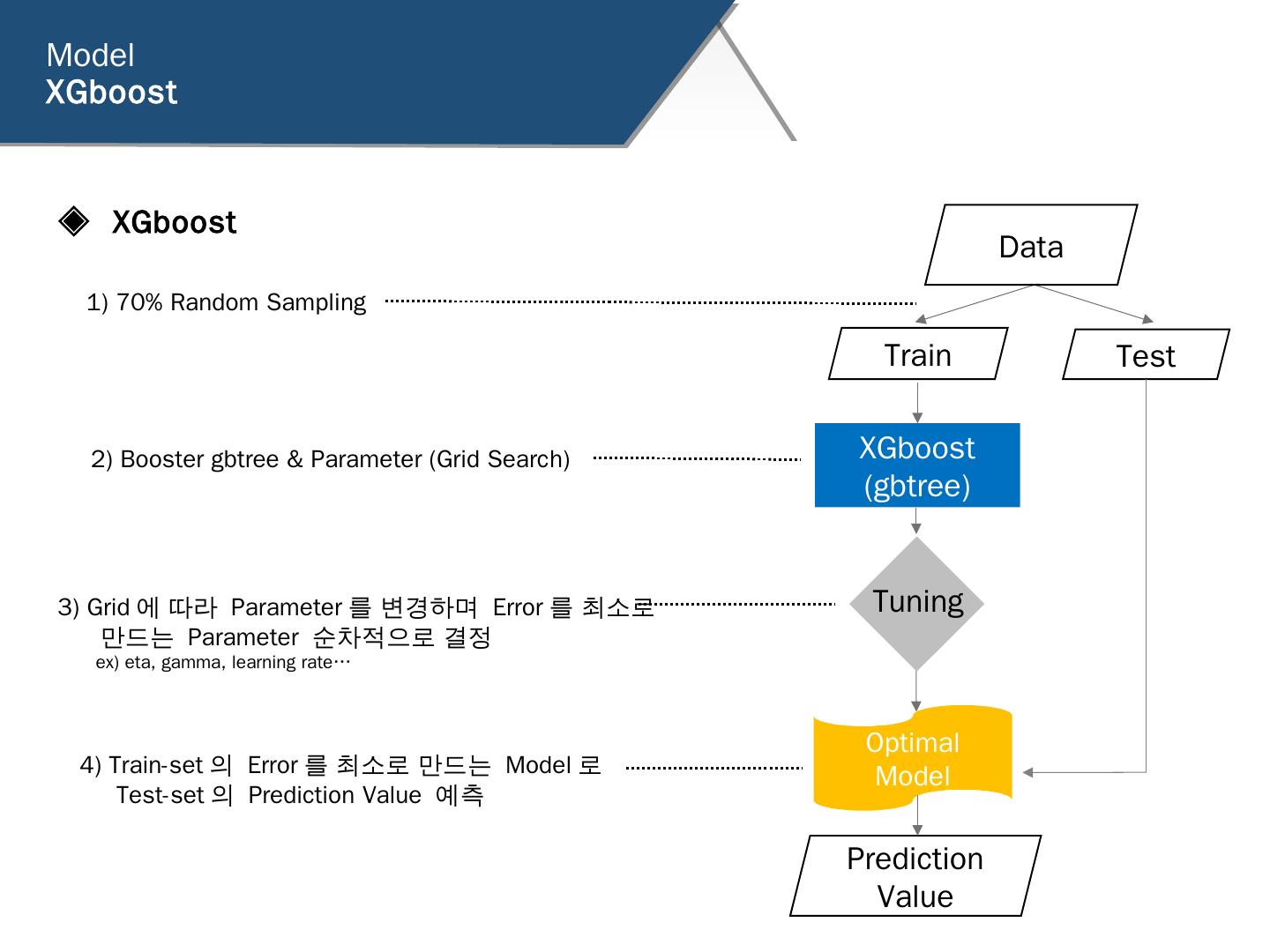 Model
XGboost

◈ XGboost

1) 70% Random Sampling

2) Booster gbtree & Parameter (Grid Search)

3) Grid 에 따라 Parameter 를 변경하며 Error 를 최소로 만드는 Parameter 순차적으로 결정
ex) eta, gamma, learning rate…

4) Train-set 의 Error 를 최소로 만드는 Model 로 Test-set 의 Prediction Value 예측

Data

Train

Test

XGboost
(gbtree)

Tuning

Optimal
Model

Prediction
Value